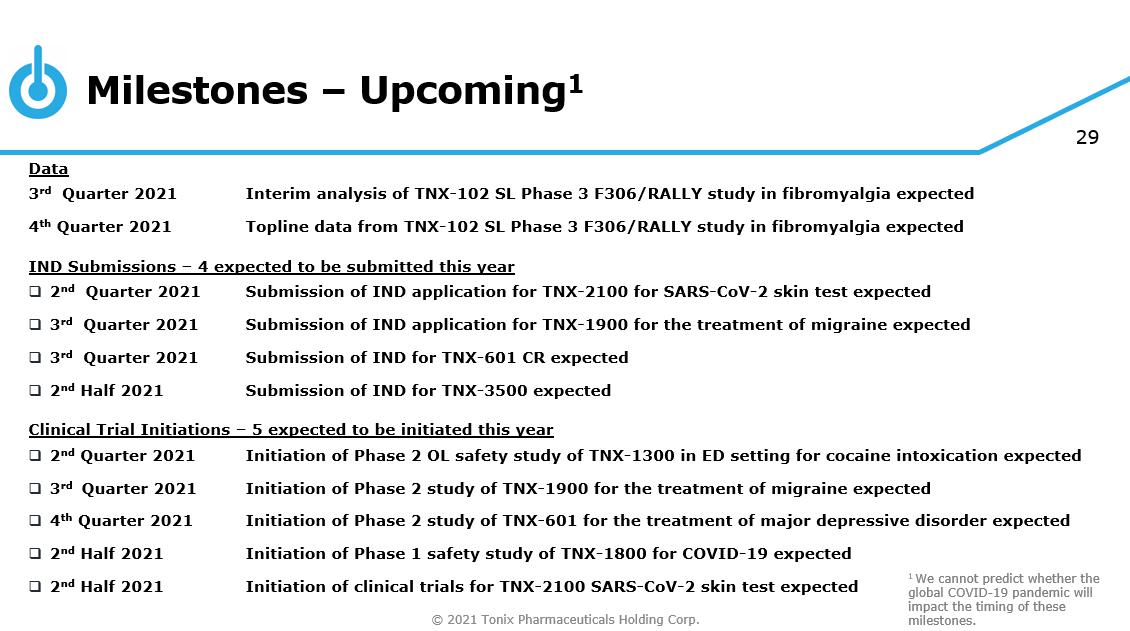 Milestones – Upcoming$^1$

29

Data

3$^{rd}$ Quarter 2021 Interim analysis of TNX-102 SL Phase 3 F306/RALLY study in fibromyalgia expected

4$^{th}$ Quarter 2021 Topline data from TNX-102 SL Phase 3 F306/RALLY study in fibromyalgia expected

IND Submissions – 4 expected to be submitted this year

❑ 2$^{nd}$ Quarter 2021 Submission of IND application for TNX-2100 for SARS-CoV-2 skin test expected

❑ 3$^{rd}$ Quarter 2021 Submission of IND application for TNX-1900 for the treatment of migraine expected

❑ 3$^{rd}$ Quarter 2021 Submission of IND for TNX-601 CR expected

❑ 2$^{nd}$ Half 2021 Submission of IND for TNX-3500 expected

Clinical Trial Initiations – 5 expected to be initiated this year

❑ 2$^{nd}$ Quarter 2021 Initiation of Phase 2 OL safety study of TNX-1300 in ED setting for cocaine intoxication expected

❑ 3$^{rd}$ Quarter 2021 Initiation of Phase 2 study of TNX-1900 for the treatment of migraine expected

❑ 4$^{th}$ Quarter 2021 Initiation of Phase 2 study of TNX-601 for the treatment of major depressive disorder expected

❑ 2$^{nd}$ Half 2021 Initiation of Phase 1 safety study of TNX-1800 for COVID-19 expected

❑ 2$^{nd}$ Half 2021 Initiation of clinical trials for TNX-2100 SARS-CoV-2 skin test expected

$^1$ We cannot predict whether the global COVID-19 pandemic will impact the timing of these milestones.

© 2021 Tonix Pharmaceuticals Holding Corp.